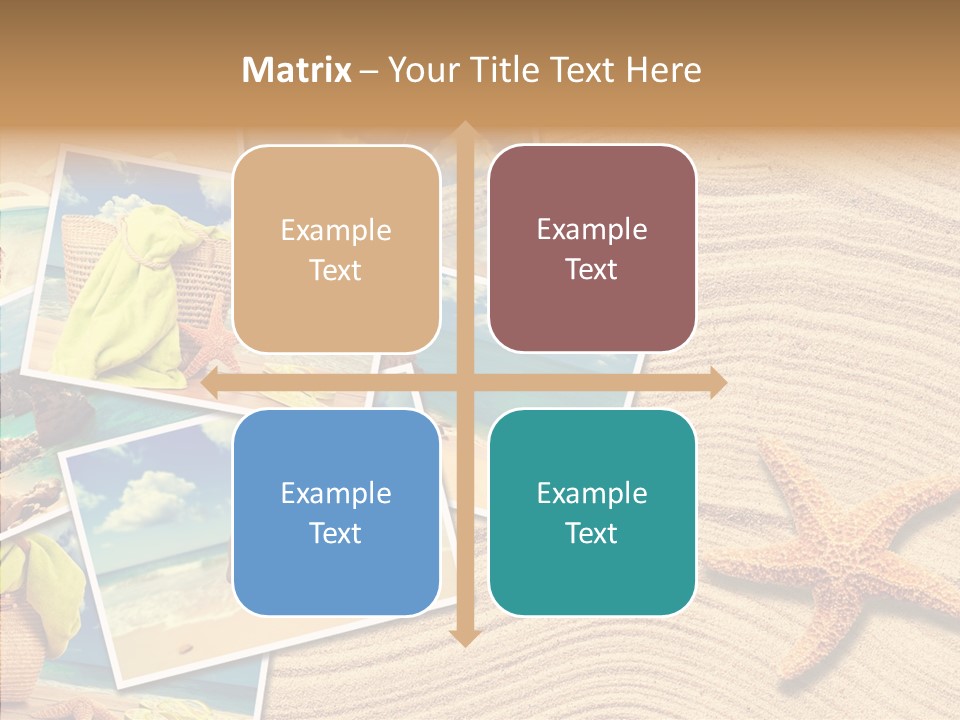 Matrix – Your Title Text Here

Example Text

Example Text

Example Text

Example Text